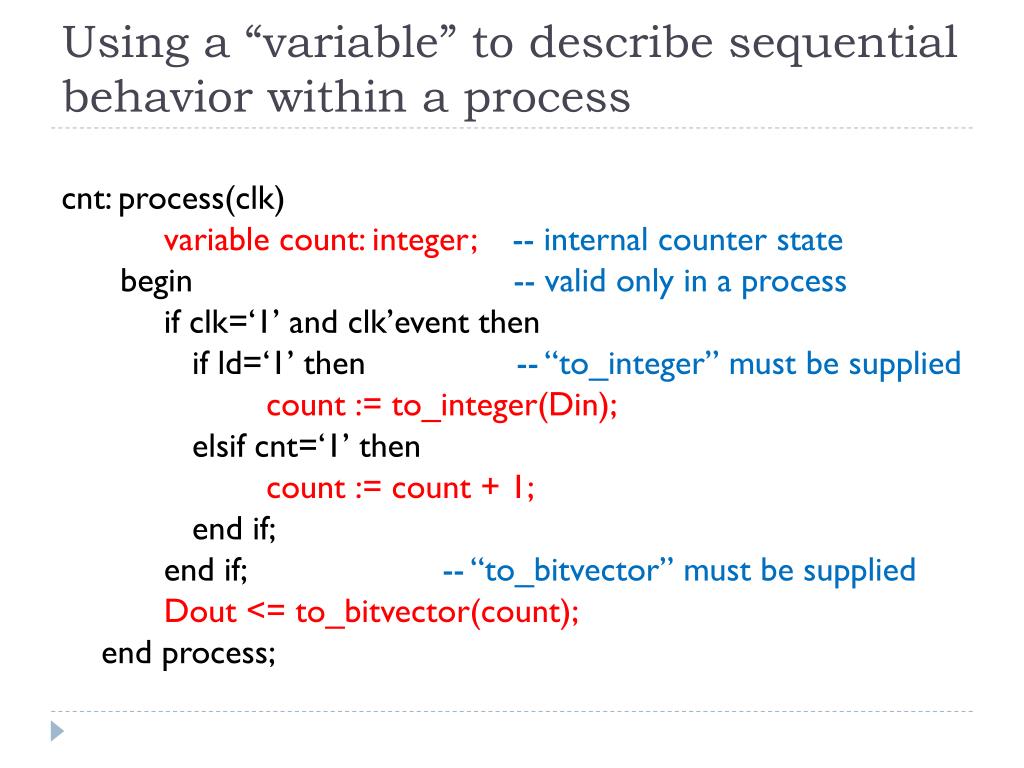 Using a “variable” to describe sequential behavior within a process

cnt: process(clk)
variable count: integer; -- internal counter state
begin -- valid only in a process
if clk=‘1’ and clk’event then
if ld=‘1’ then -- “to_integer” must be supplied
count := to_integer(Din);
elsif cnt=‘1’ then
count := count + 1;
end if;
end if; -- “to_bitvector” must be supplied
Dout <= to_bitvector(count);
end process;